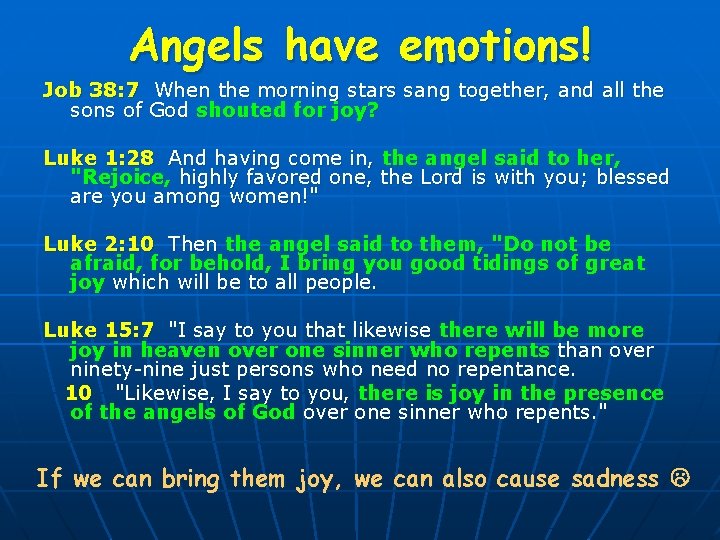 Angels have emotions!

Job 38:7 When the morning stars sang together, and all the sons of God shouted for joy?

Luke 1:28 And having come in, the angel said to her, "Rejoice, highly favored one, the Lord is with you; blessed are you among women!"

Luke 2:10 Then the angel said to them, "Do not be afraid, for behold, I bring you good tidings of great joy which will be to all people.

Luke 15:7 "I say to you that likewise there will be more joy in heaven over one sinner who repents than over ninety-nine just persons who need no repentance.
10 "Likewise, I say to you, there is joy in the presence of the angels of God over one sinner who repents."

If we can bring them joy, we can also cause sadness ☹